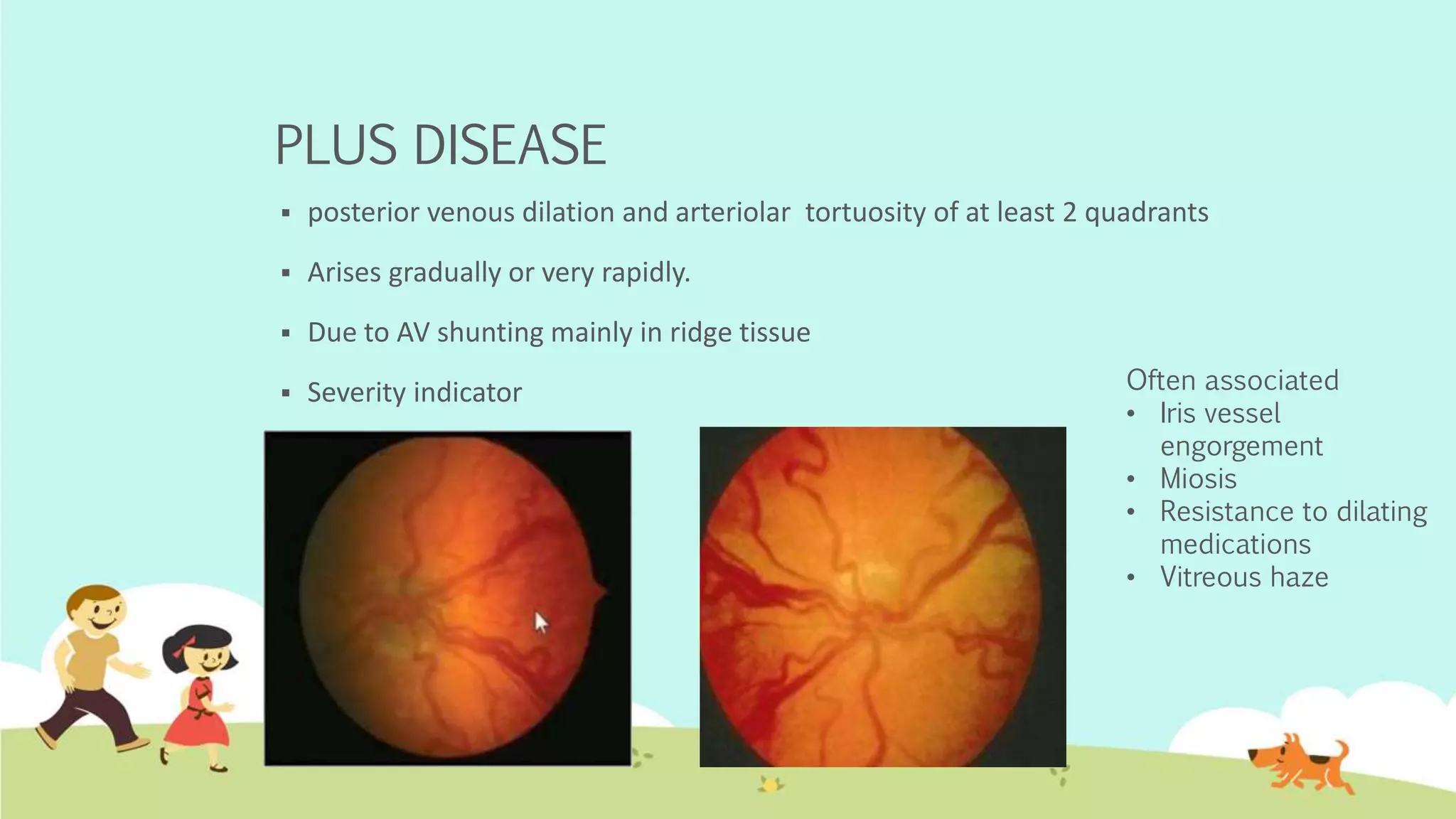 PLUS DISEASE

▪ posterior venous dilation and arteriolar tortuosity of at least 2 quadrants

▪ Arises gradually or very rapidly.

▪ Due to AV shunting mainly in ridge tissue

▪ Severity indicator

Often associated
• Iris vessel engorgement
• Miosis
• Resistance to dilating medications
• Vitreous haze